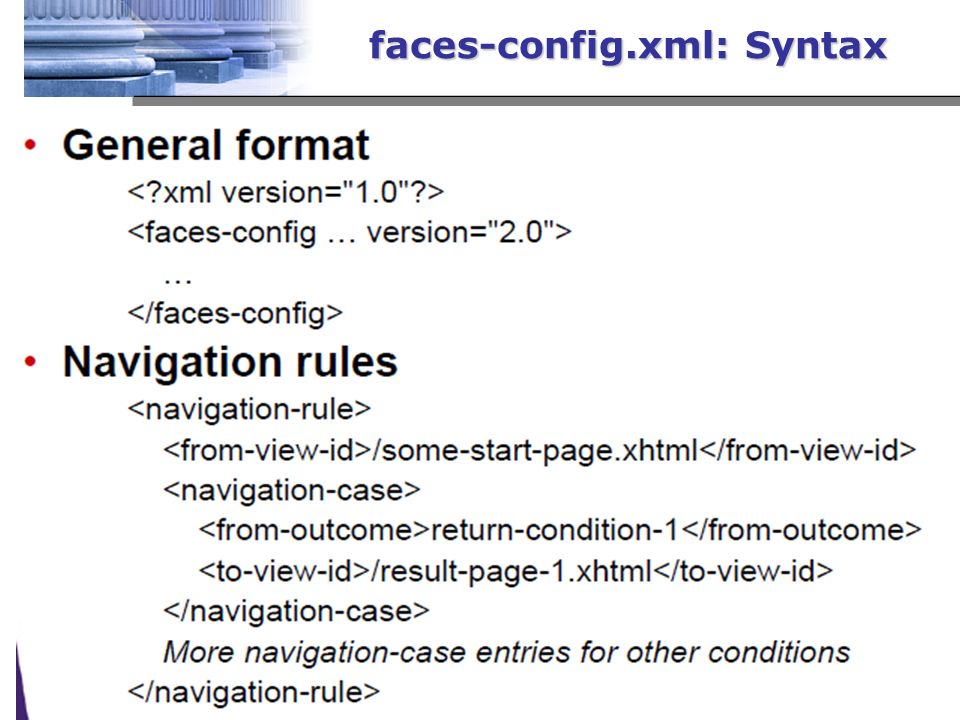 faces-config.xml: Syntax

• General format

<?xml version="1.0"?>
<faces-config … version="2.0">
…
</faces-config>

• Navigation rules

<navigation-rule>
<from-view-id>/some-start-page.xhtml</from-view-id>
<navigation-case>
<from-outcome>return-condition-1</from-outcome>
<to-view-id>/result-page-1.xhtml</to-view-id>
</navigation-case>
More navigation-case entries for other conditions
</navigation-rule>